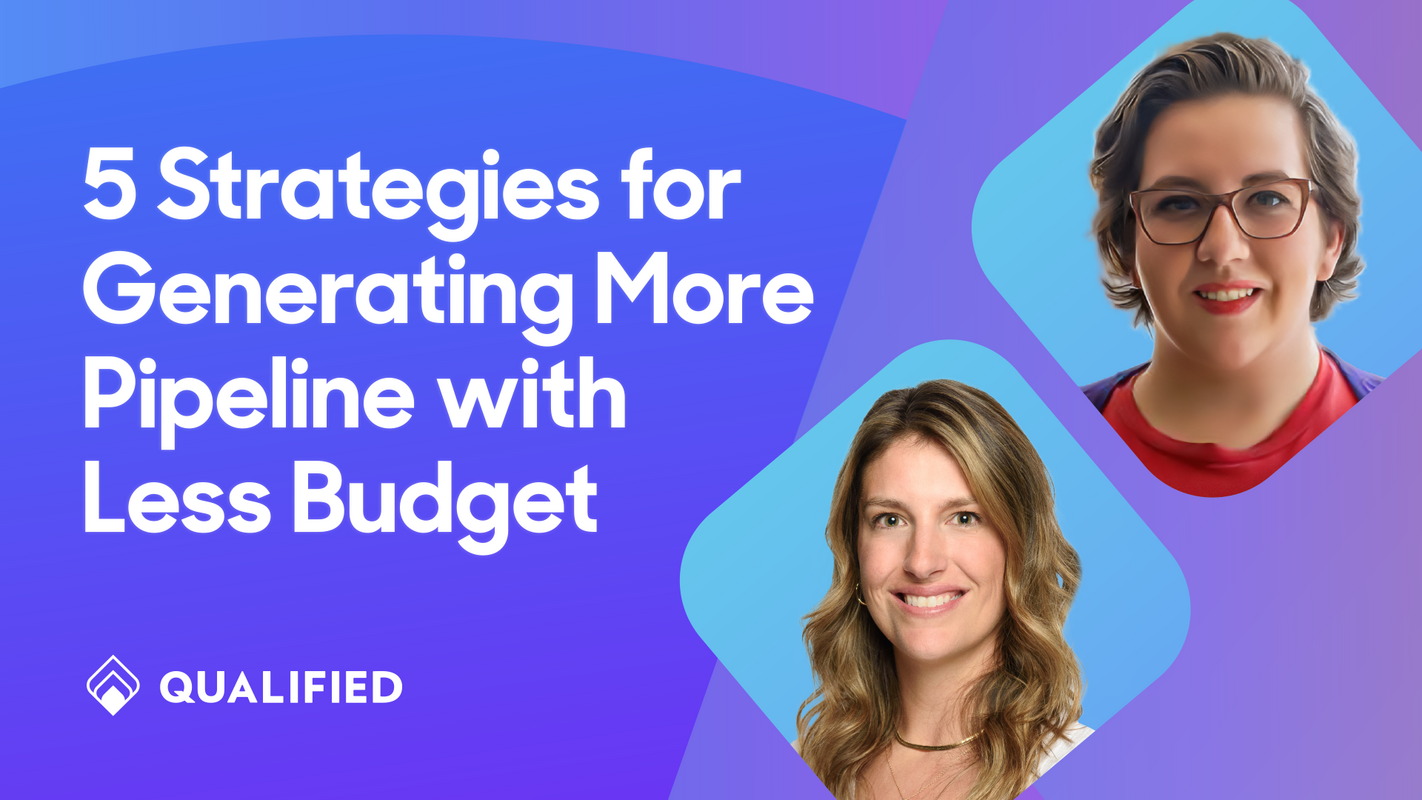 5 Strategies for Generating More Pipeline with Less Budget

QUALIFIED